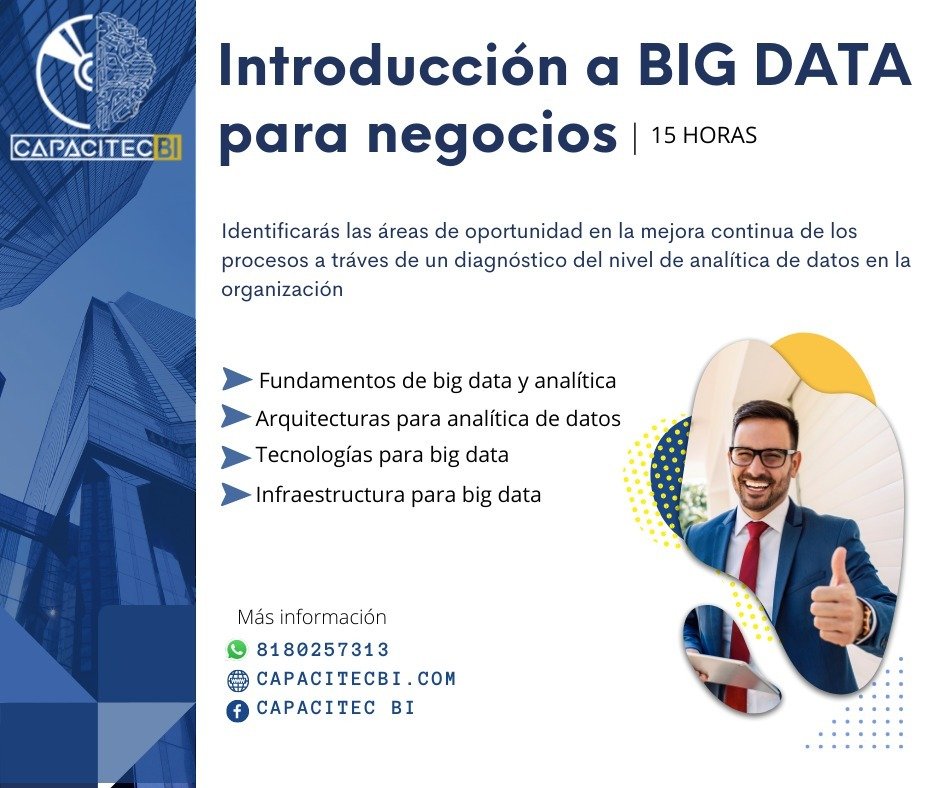 CAPACITECBI

Introducción a BIG DATA para negocios | 15 HORAS

Identificarás las áreas de oportunidad en la mejora continua de los procesos a tráves de un diagnóstico del nivel de analítica de datos en la organización

Fundamentos de big data y analítica
Arquitecturas para analítica de datos
Tecnologías para big data
Infraestructura para big data

Más información
8180257313
CAPACITECBI.COM
CAPACITEC BI